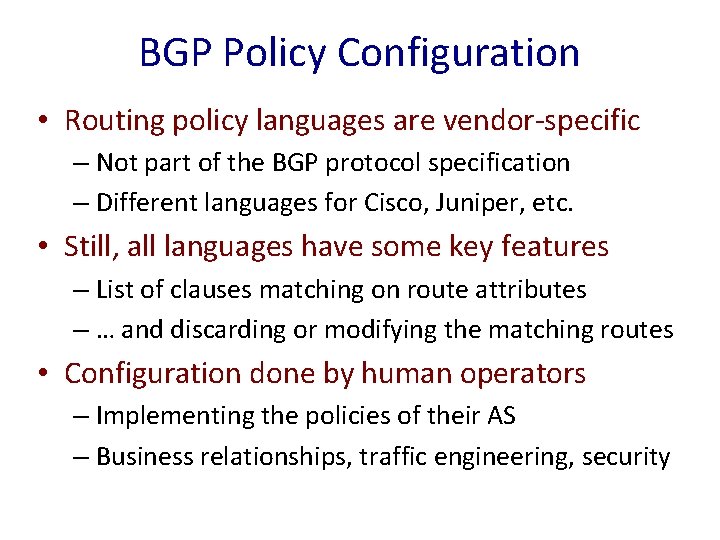 BGP Policy Configuration

• Routing policy languages are vendor-specific
– Not part of the BGP protocol specification
– Different languages for Cisco, Juniper, etc.

• Still, all languages have some key features
– List of clauses matching on route attributes
– … and discarding or modifying the matching routes

• Configuration done by human operators
– Implementing the policies of their AS
– Business relationships, traffic engineering, security